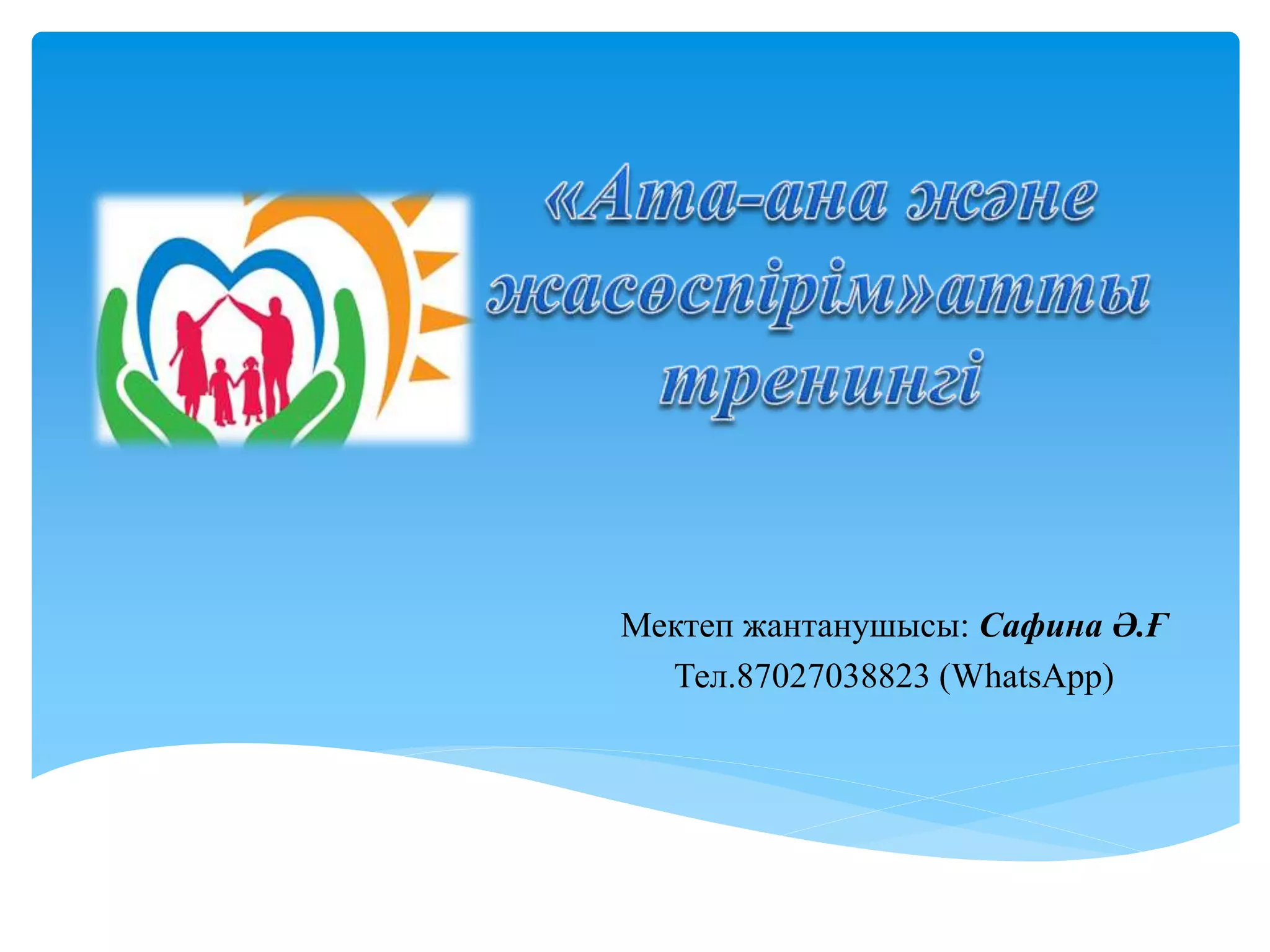 «Ата-ана және жасөспірім»атты тренингі

Мектеп жантанушысы: Сафина Ә.Ғ
Тел.87027038823 (WhatsApp)